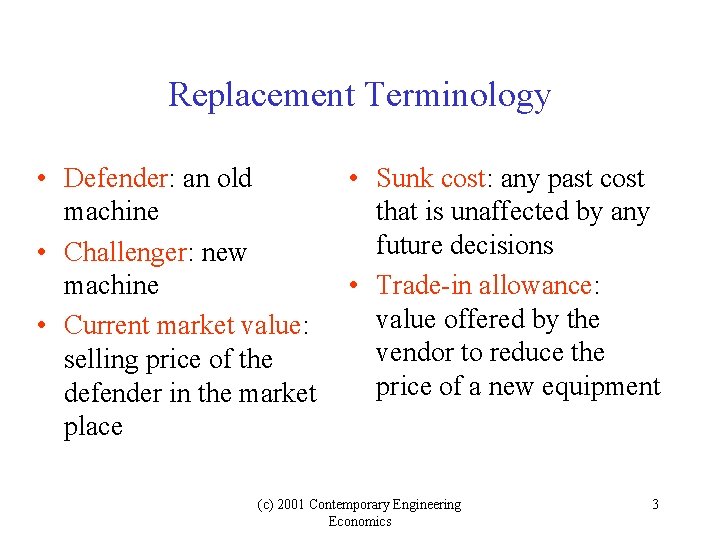 Replacement Terminology

• Defender: an old machine
• Challenger: new machine
• Current market value: selling price of the defender in the market place

• Sunk cost: any past cost that is unaffected by any future decisions
• Trade-in allowance: value offered by the vendor to reduce the price of a new equipment

(c) 2001 Contemporary Engineering Economics

3